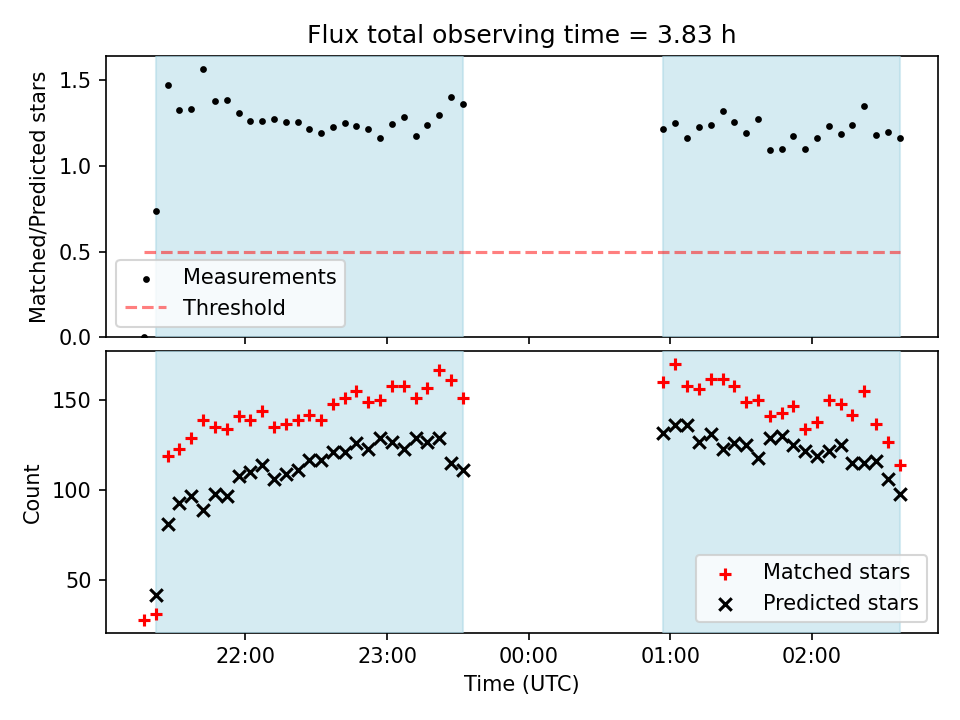 Flux total observing time = 3.83 h

Matched/Predicted stars

1.5
1.0
0.5
0.0

Measurements
Threshold

Count

150
100
50

Matched stars
Predicted stars

22:00
23:00
00:00
01:00
02:00

Time (UTC)